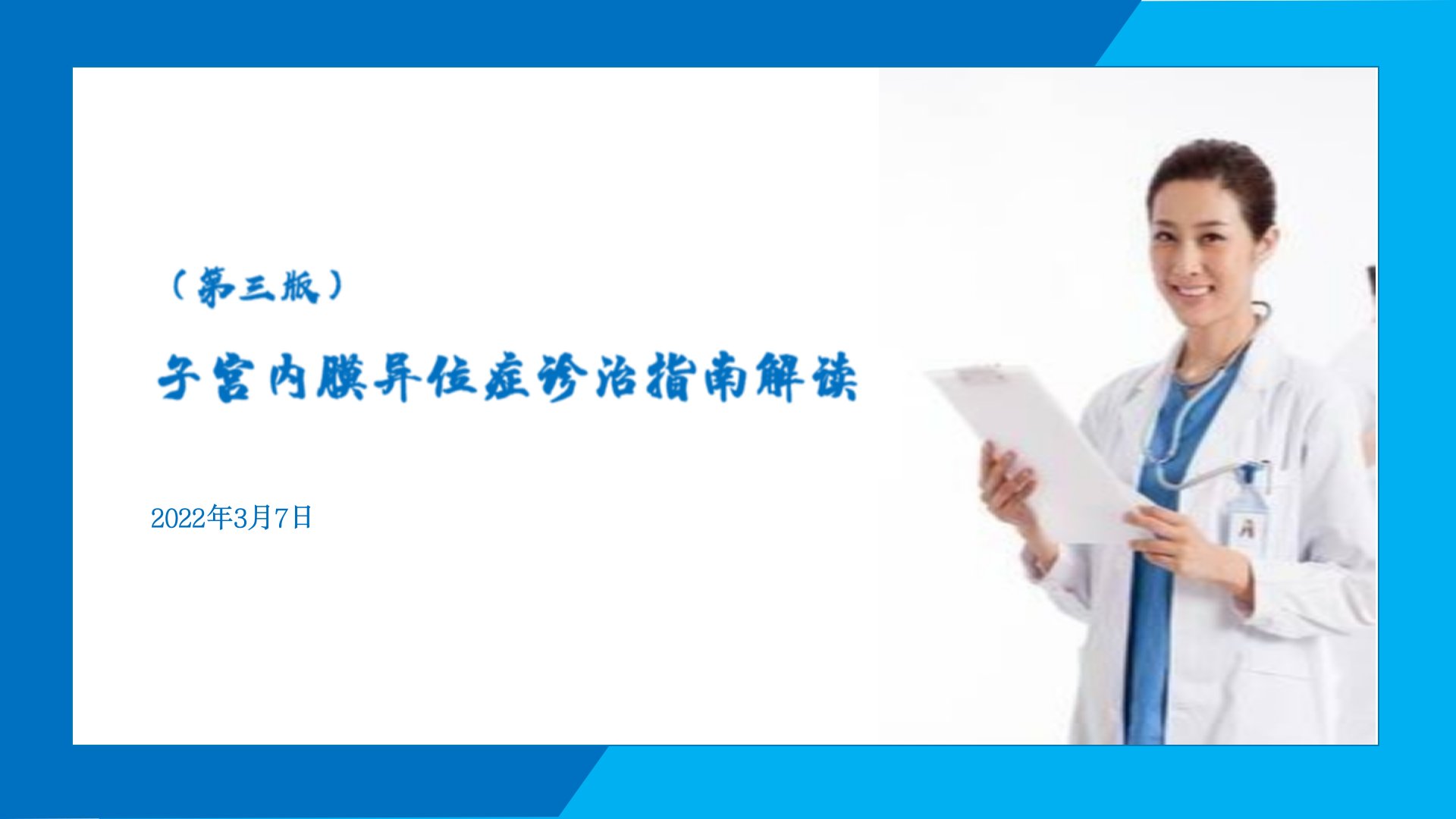 （第三版）

子宫内膜异位症诊治指南解读

2022年3月7日